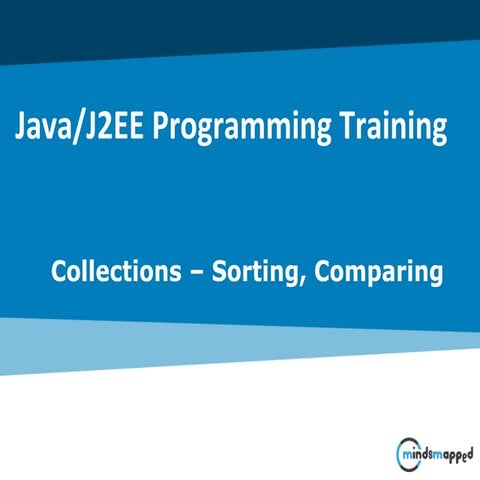 Java/J2EE Programming Training

Collections – Sorting, Comparing

mindsmapped